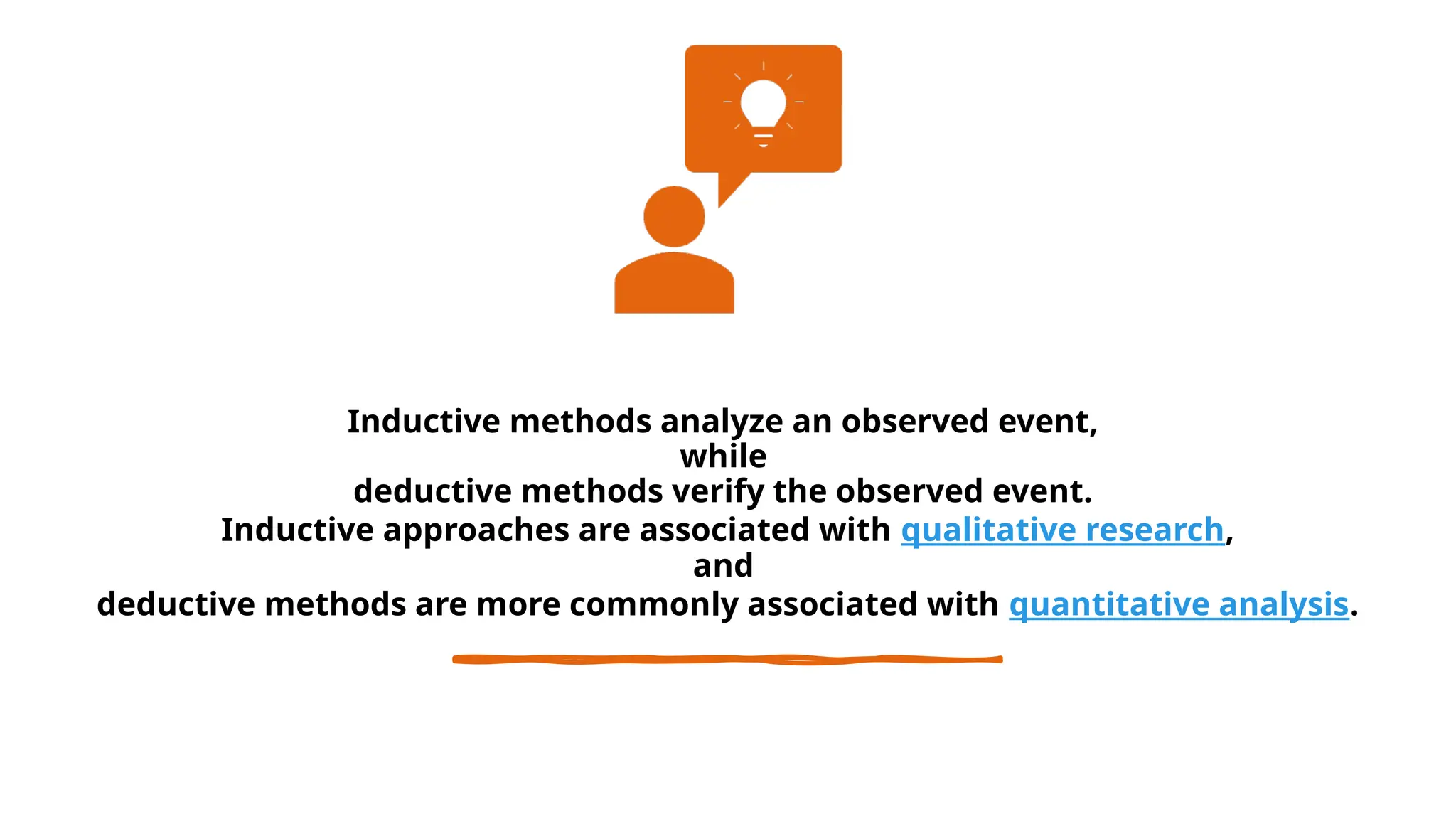 Inductive methods analyze an observed event, while deductive methods verify the observed event.
Inductive approaches are associated with qualitative research, and deductive methods are more commonly associated with quantitative analysis.